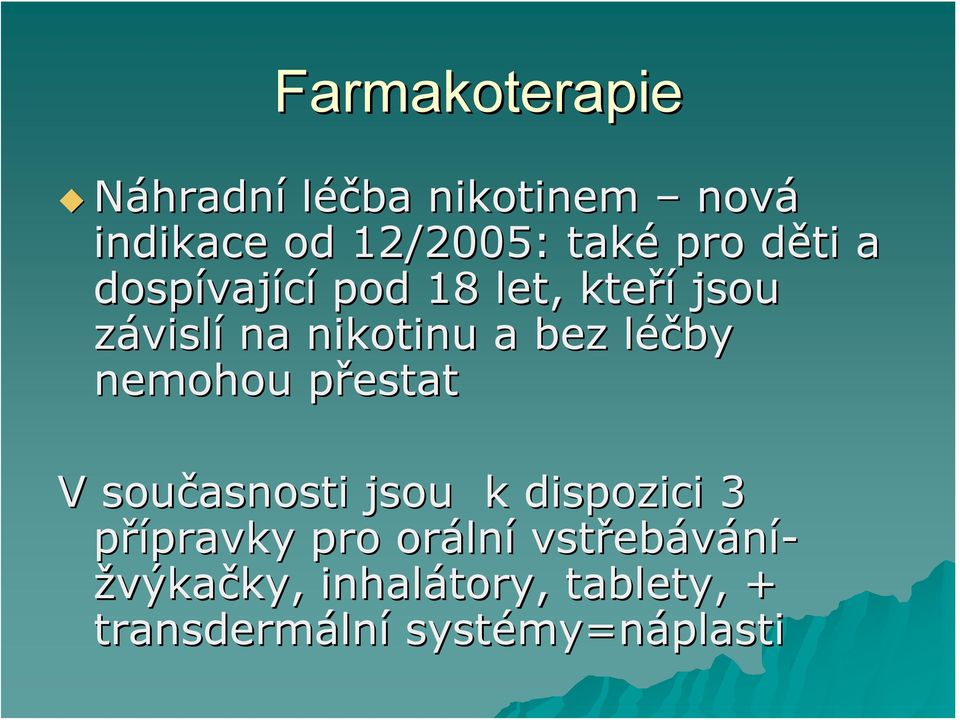 Farmakoterapie

Náhradní léčba nikotinem – nová indikace od 12/2005: také pro děti a dospívající pod 18 let, kteří jsou závislí na nikotinu a bez léčby nemohou přestat

V současnosti jsou k dispozici 3 přípravky pro orální vstřebávání- žvýkačky, inhalátory, tablety, + transdermální systémy=náplasti